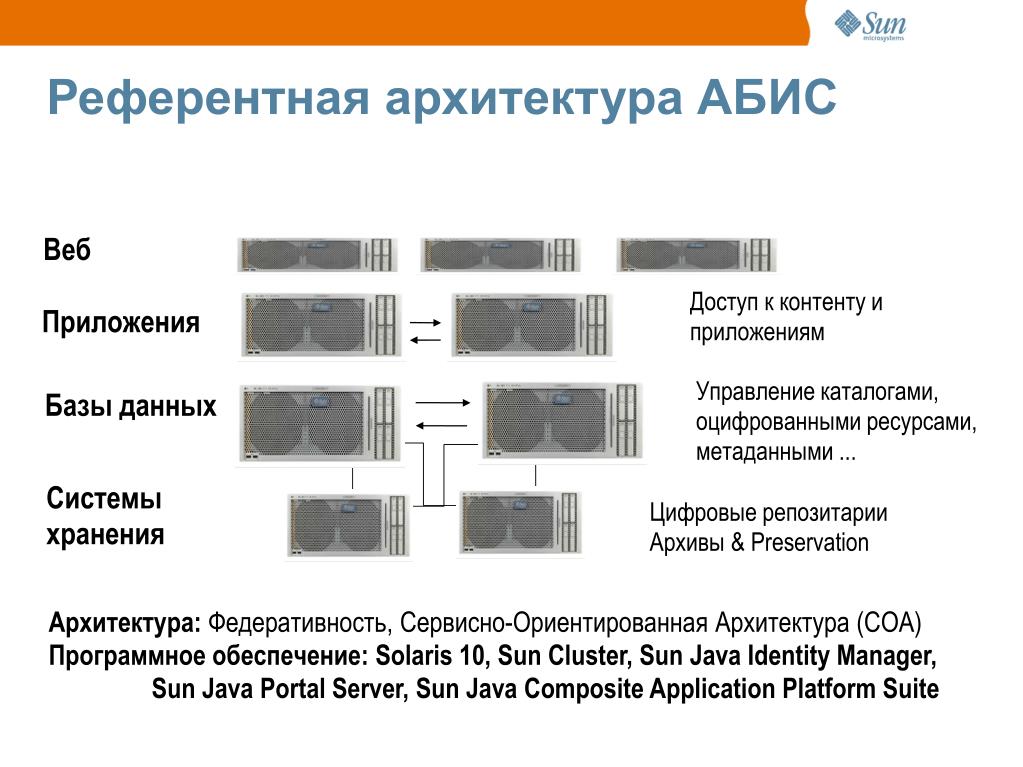 Sun microsystems

Референтная архитектура АБИС

Веб

Приложения

Доступ к контенту и приложениям

Базы данных

Управление каталогами, оцифрованными ресурсами, метаданными ...

Системы хранения

Цифровые репозитарии
Архивы & Preservation

Архитектура: Федеративность, Сервисно-Ориентированная Архитектура (СОА)
Программное обеспечение: Solaris 10, Sun Cluster, Sun Java Identity Manager, Sun Java Portal Server, Sun Java Composite Application Platform Suite